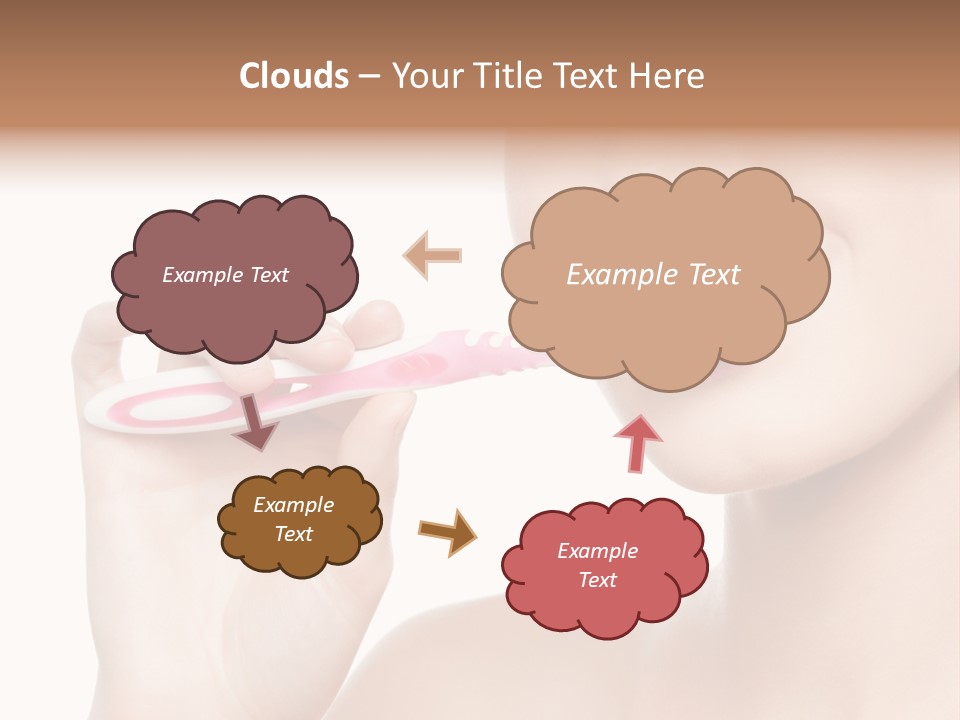 Clouds – Your Title Text Here

Example Text

Example Text

Example Text

Example Text